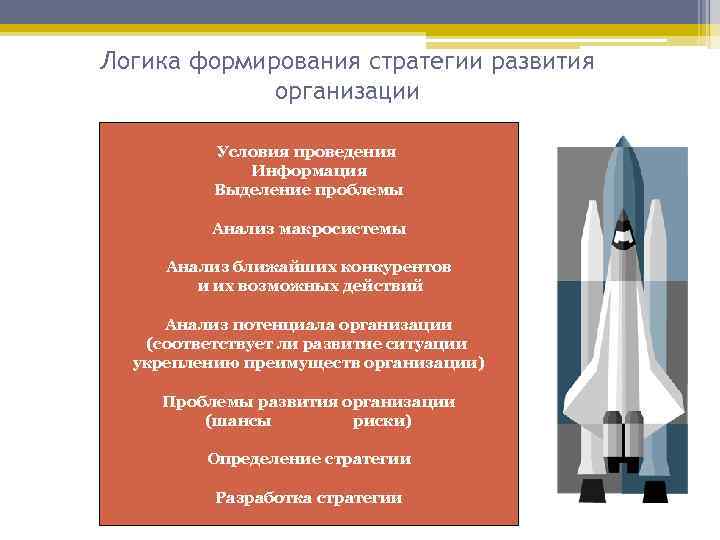 Логика формирования стратегии развития организации

Условия проведения
Информация
Выделение проблемы

Анализ макросистемы

Анализ ближайших конкурентов и их возможных действий

Анализ потенциала организации (соответствует ли развитие ситуации укреплению преимуществ организации)

Проблемы развития организации (шансы риски)

Определение стратегии

Разработка стратегии